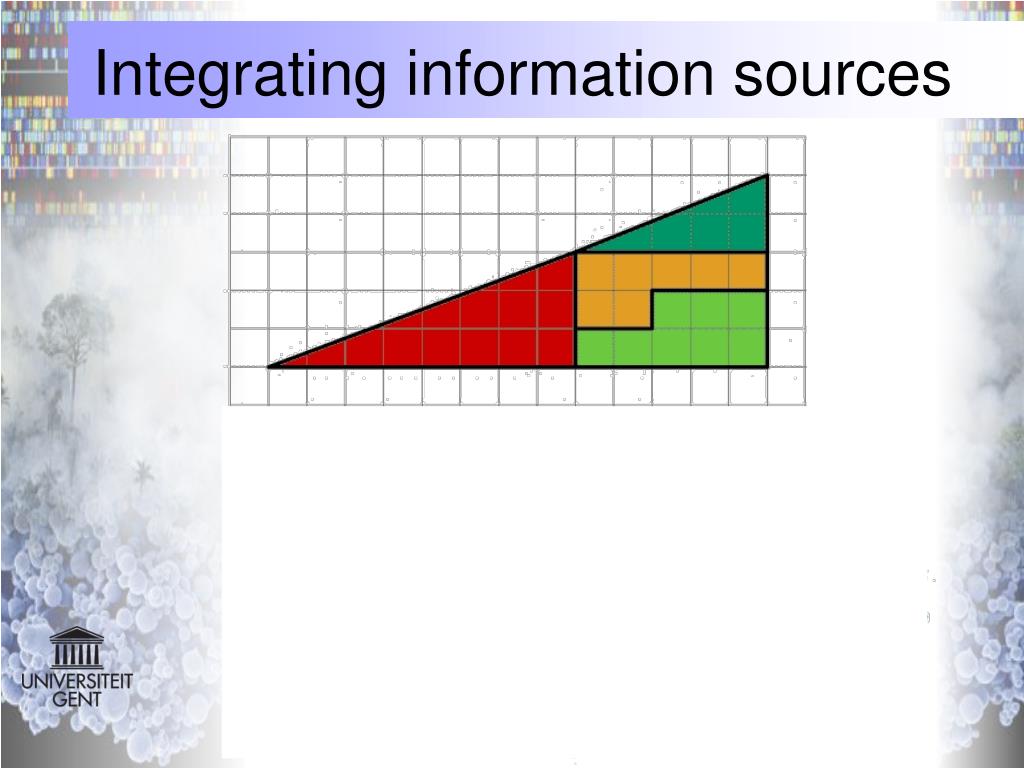 Integrating information sources

UNIVERSITEIT
GENT